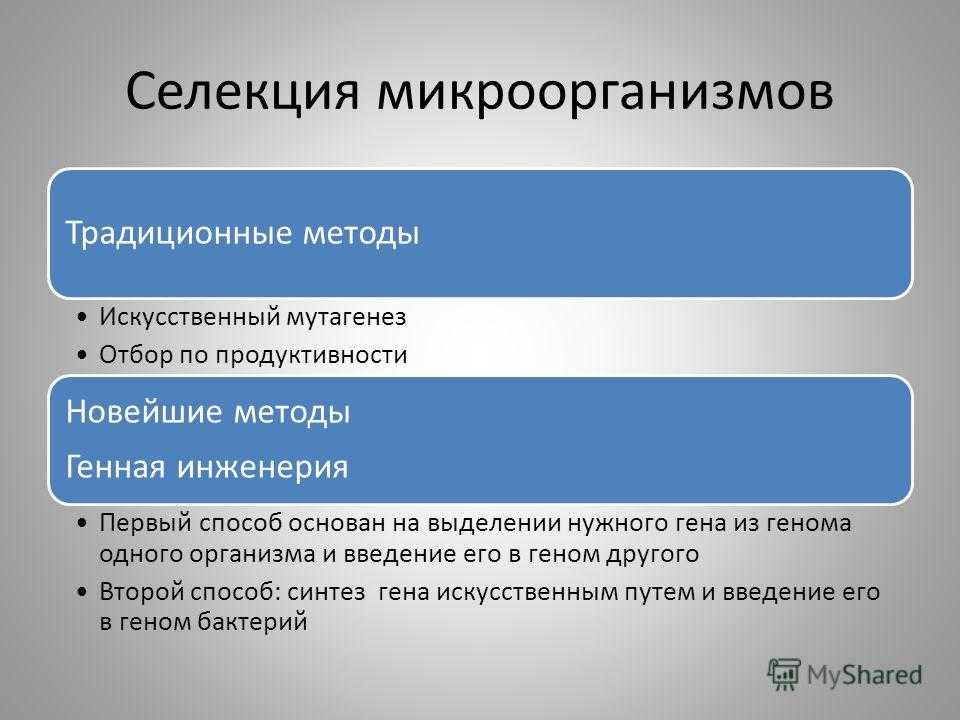 Селекция микроорганизмов

Традиционные методы

• Искусственный мутагенез
• Отбор по продуктивности

Новейшие методы

Генная инженерия

• Первый способ основан на выделении нужного гена из генома одного организма и введение его в геном другого
• Второй способ: синтез гена искусственным путем и введение его в геном бактерий

MyShared